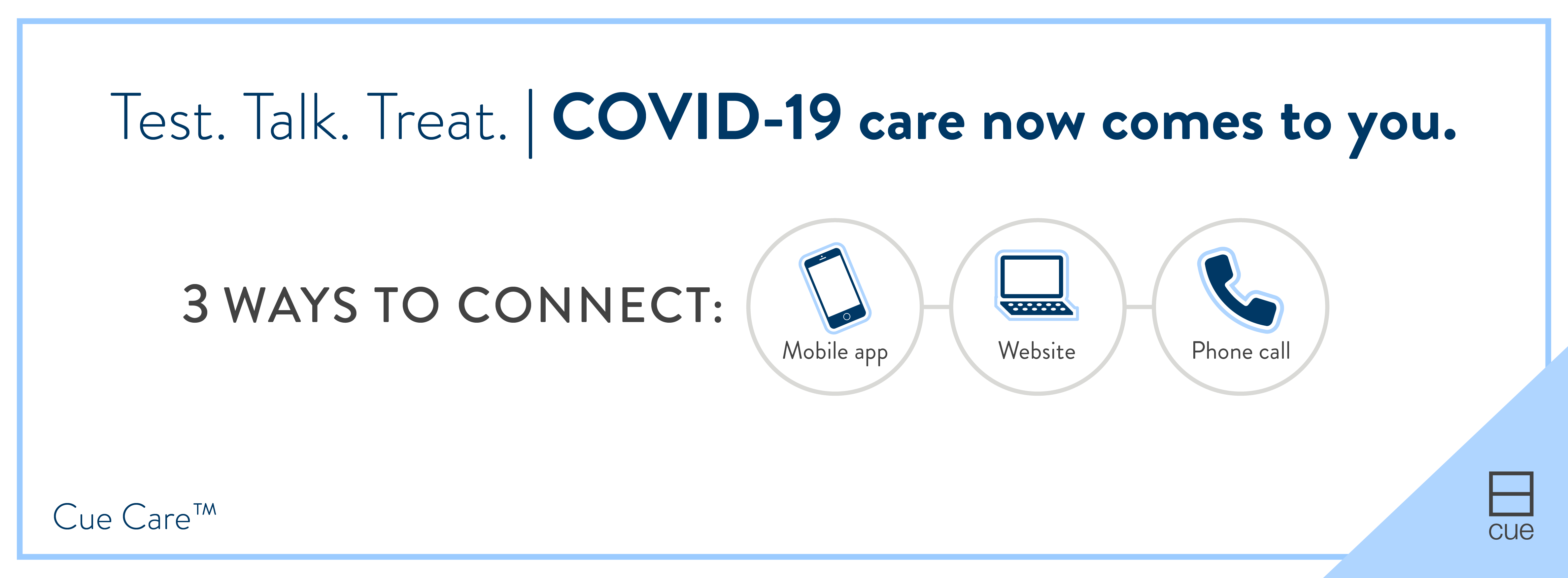 Test. Talk. Treat. | COVID-19 care now comes to you.

3 WAYS TO CONNECT:

Mobile app

Website

Phone call

Cue Care™

cue